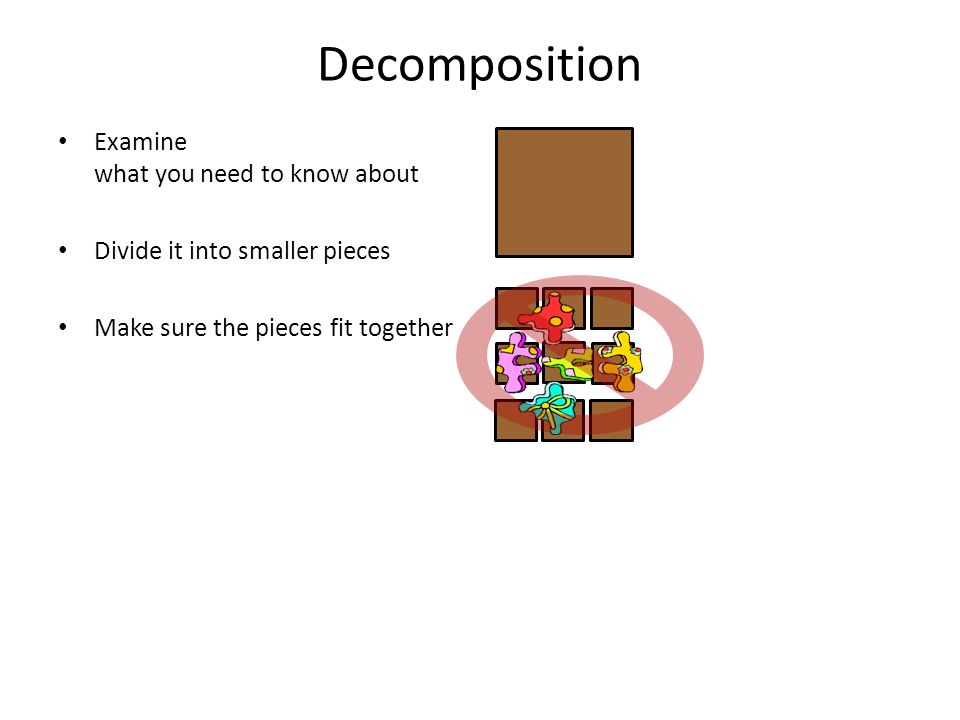 Decomposition

• Examine
what you need to know about

• Divide it into smaller pieces

• Make sure the pieces fit together